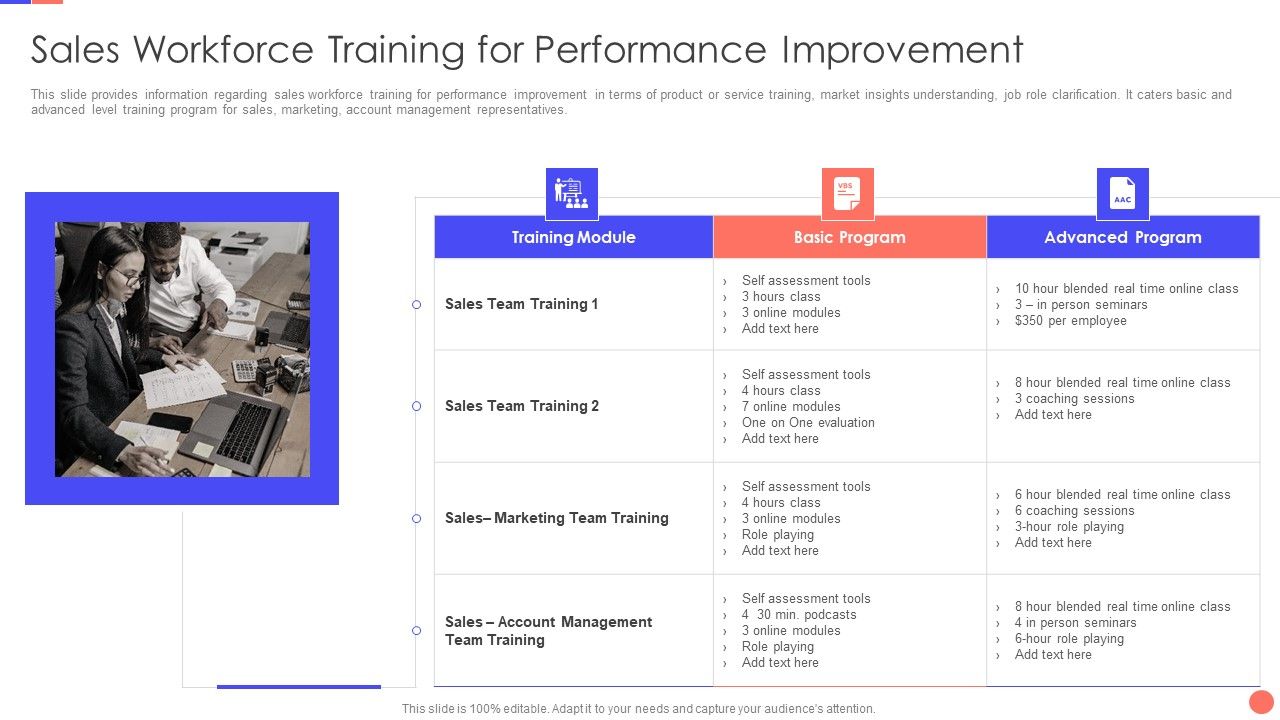 Sales Workforce Training for Performance Improvement

This slide provides information regarding sales workforce training for performance improvement in terms of product or service training, market insights understanding, job role clarification. It caters basic and advanced level training program for sales, marketing, account management representatives.

VBS

AAC

| Training Module | Basic Program | Advanced Program |
|---|---|---|
| Sales Team Training 1 | › Self assessment tools › 3 hours class › 3 online modules › Add text here | › 10 hour blended real time online class › 3 – in person seminars › $350 per employee |
| Sales Team Training 2 | › Self assessment tools › 4 hours class › 7 online modules › One on One evaluation › Add text here | › 8 hour blended real time online class › 3 coaching sessions › Add text here |
| Sales– Marketing Team Training | › Self assessment tools › 4 hours class › 3 online modules › Role playing › Add text here | › 6 hour blended real time online class › 6 coaching sessions › 3-hour role playing › Add text here |
| Sales – Account Management Team Training | › Self assessment tools › 4 30 min. podcasts › 3 online modules › Role playing › Add text here | › 8 hour blended real time online class › 4 in person seminars › 6-hour role playing › Add text here |

This slide is 100% editable. Adapt it to your needs and capture your audience's attention.